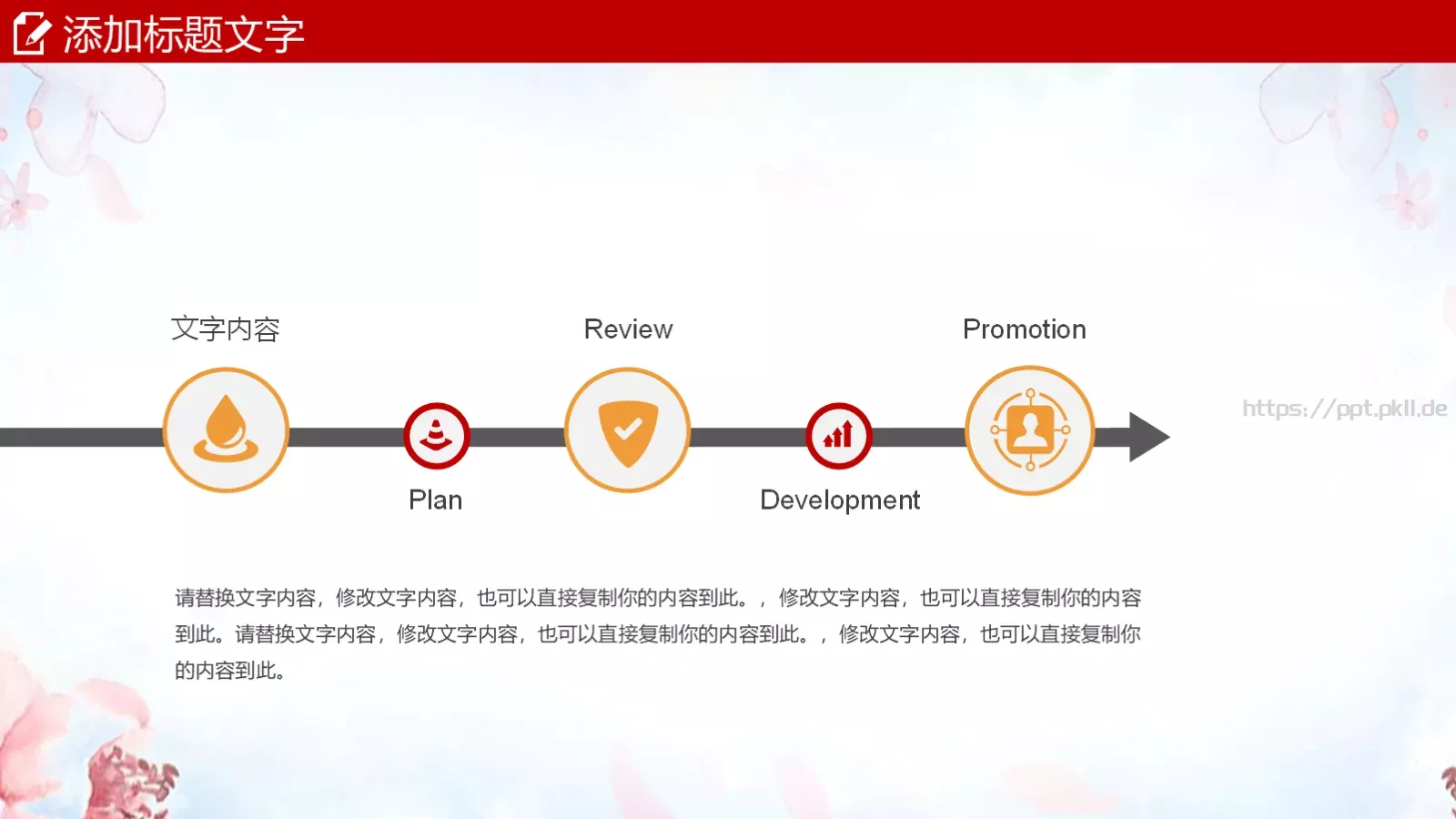 添加标题文字

文字内容

Review

Promotion

https://ppt.pkll.de

Plan

Development

请替换文字内容，修改文字内容，也可以直接复制你的内容到此。，修改文字内容，也可以直接复制你的内容到此。请替换文字内容，修改文字内容，也可以直接复制你的内容到此。，修改文字内容，也可以直接复制你的内容到此。